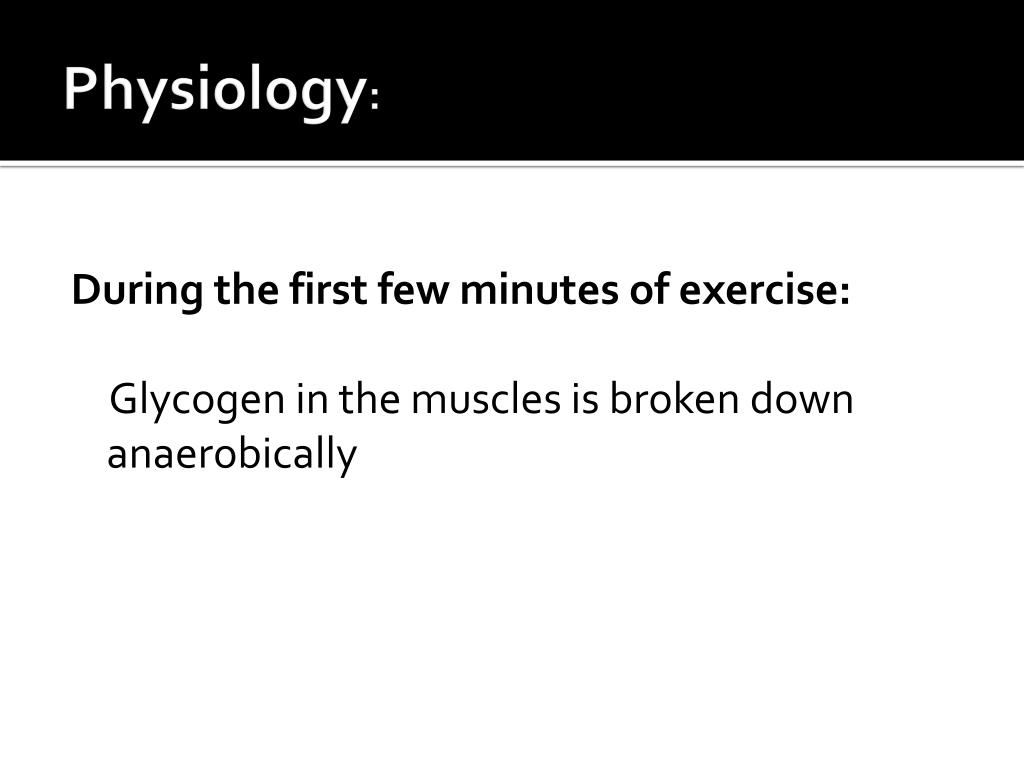 Physiology:

During the first few minutes of exercise:

Glycogen in the muscles is broken down anaerobically